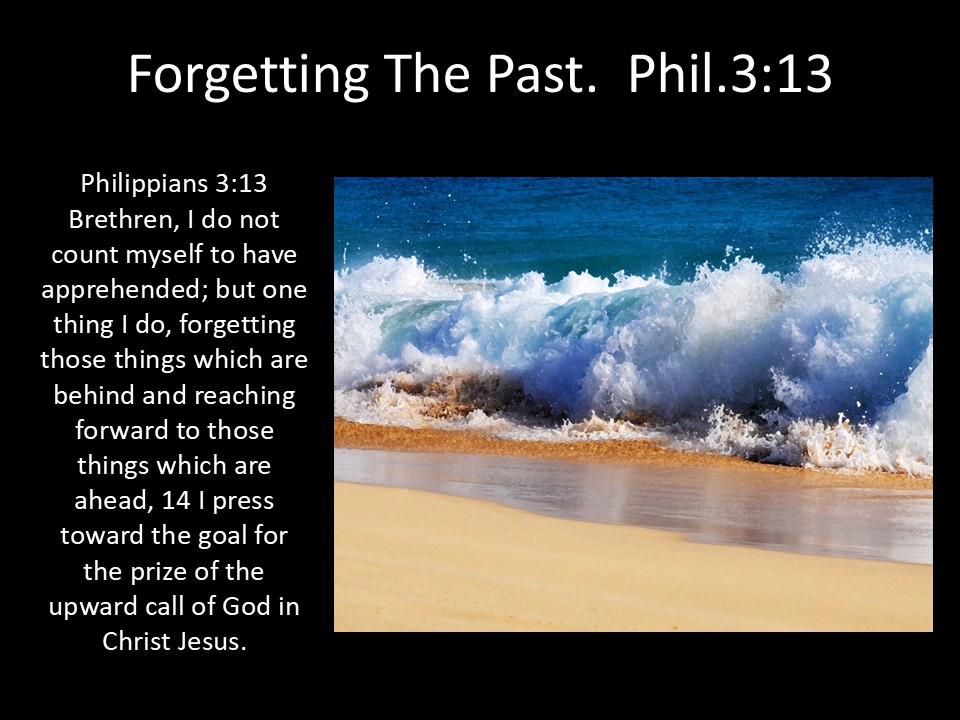 Forgetting The Past. Phil.3:13

Philippians 3:13 Brethren, I do not count myself to have apprehended; but one thing I do, forgetting those things which are behind and reaching forward to those things which are ahead, 14 I press toward the goal for the prize of the upward call of God in Christ Jesus.